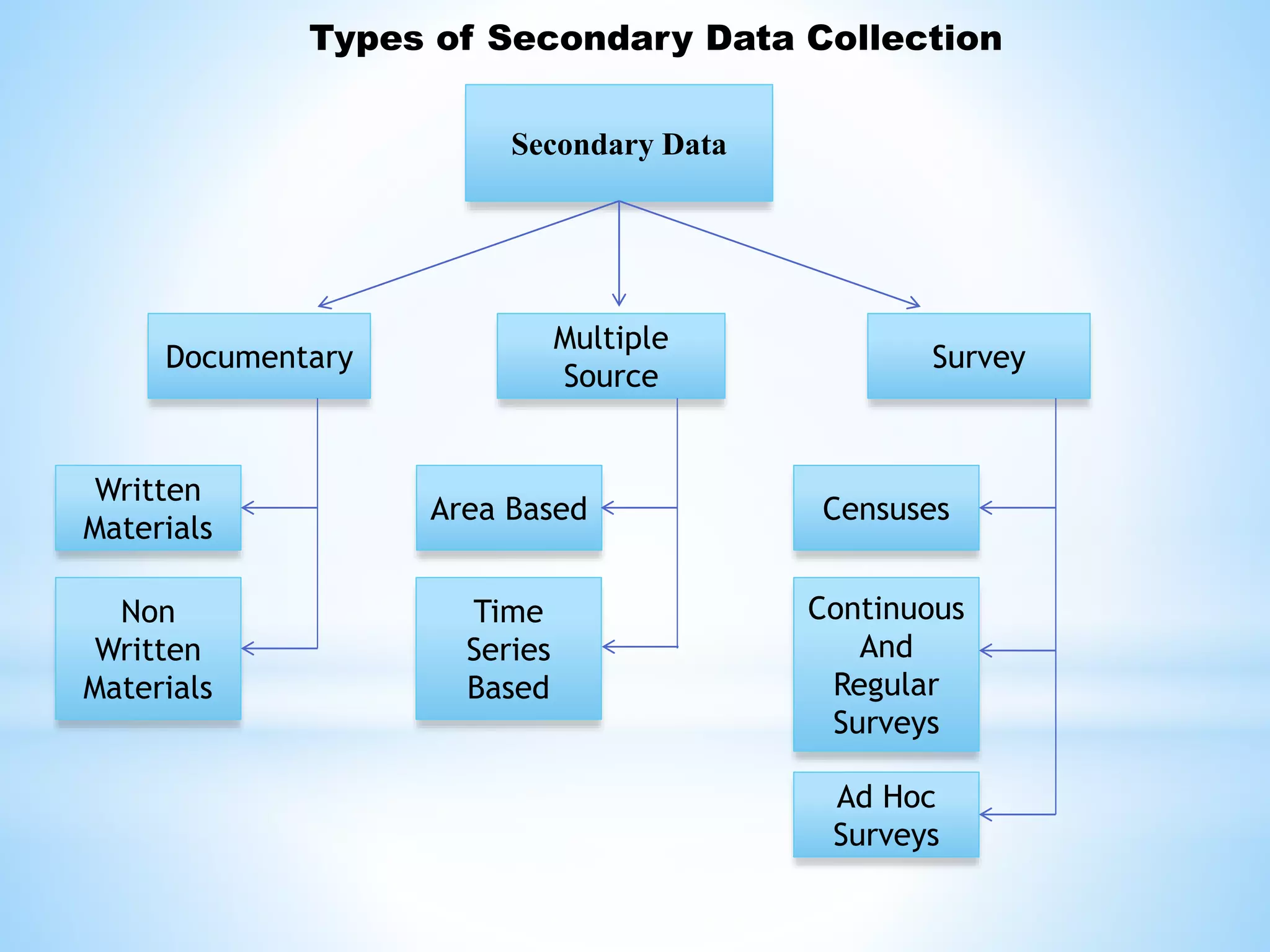 Types of Secondary Data Collection

Secondary Data

Documentary

Multiple Source

Survey

Written Materials

Non Written Materials

Area Based

Time Series Based

Censuses

Continuous And Regular Surveys

Ad Hoc Surveys